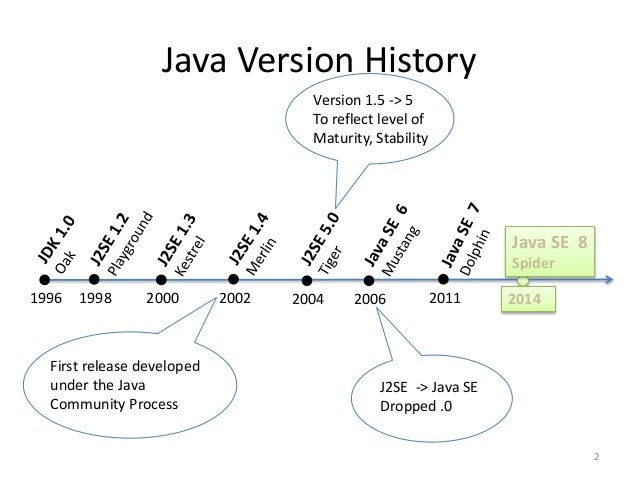 Java Version History

Version 1.5 -> 5
To reflect level of
Maturity, Stability

JDK 1.0
Oak

J2SE 1.2
Playground

J2SE 1.3
Kestrel

J2SE 1.4
Merlin

J2SE 5.0
Tiger

Java SE 6
Mustang

Java SE 7
Dolphin

Java SE 8
Spider

1996 1998 2000 2002 2004 2006 2011 2014

First release developed under the Java Community Process

J2SE -> Java SE
Dropped .0

2